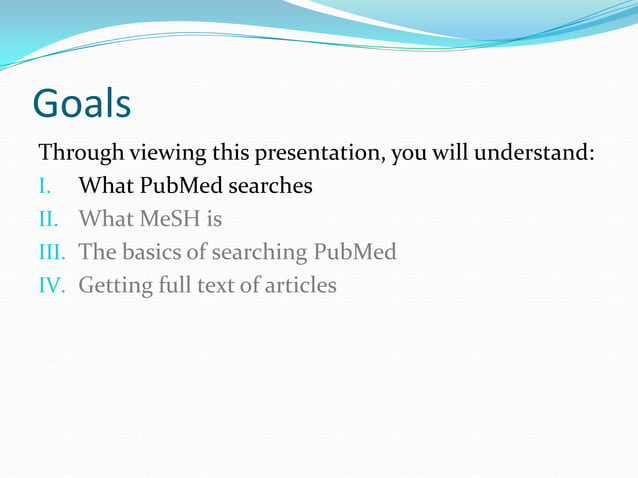 Goals

Through viewing this presentation, you will understand:

I. What PubMed searches
II. What MeSH is
III. The basics of searching PubMed
IV. Getting full text of articles